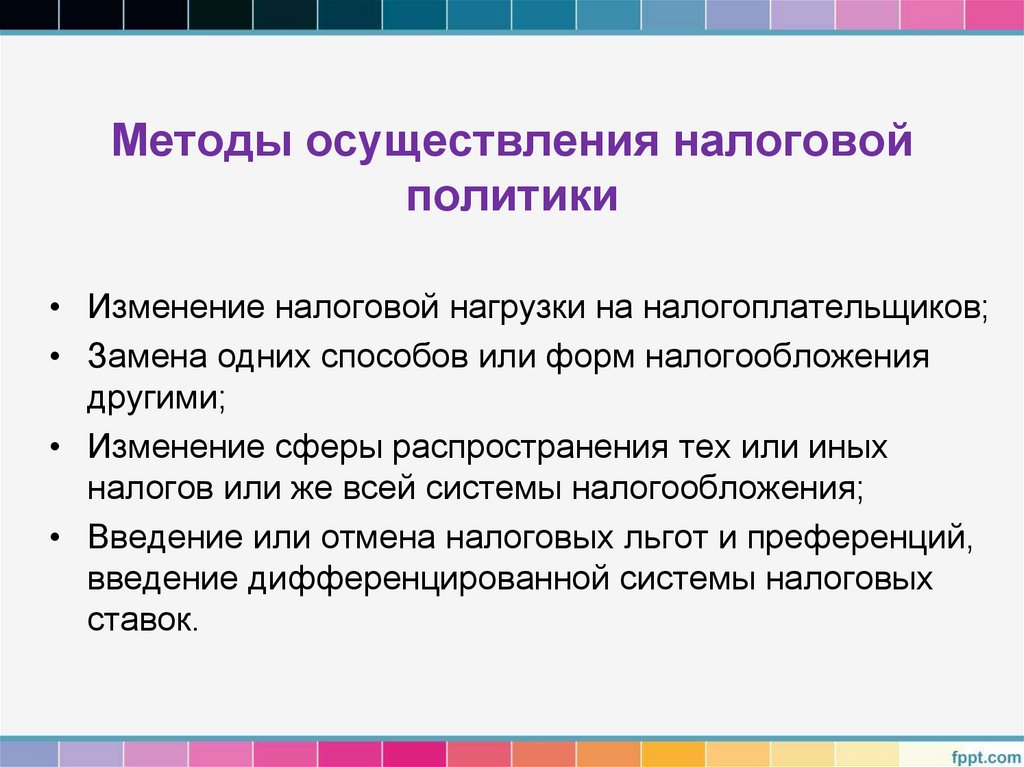 Методы осуществления налоговой политики

• Изменение налоговой нагрузки на налогоплательщиков;
• Замена одних способов или форм налогообложения другими;
• Изменение сферы распространения тех или иных налогов или же всей системы налогообложения;
• Введение или отмена налоговых льгот и преференций, введение дифференцированной системы налоговых ставок.

fppt.com